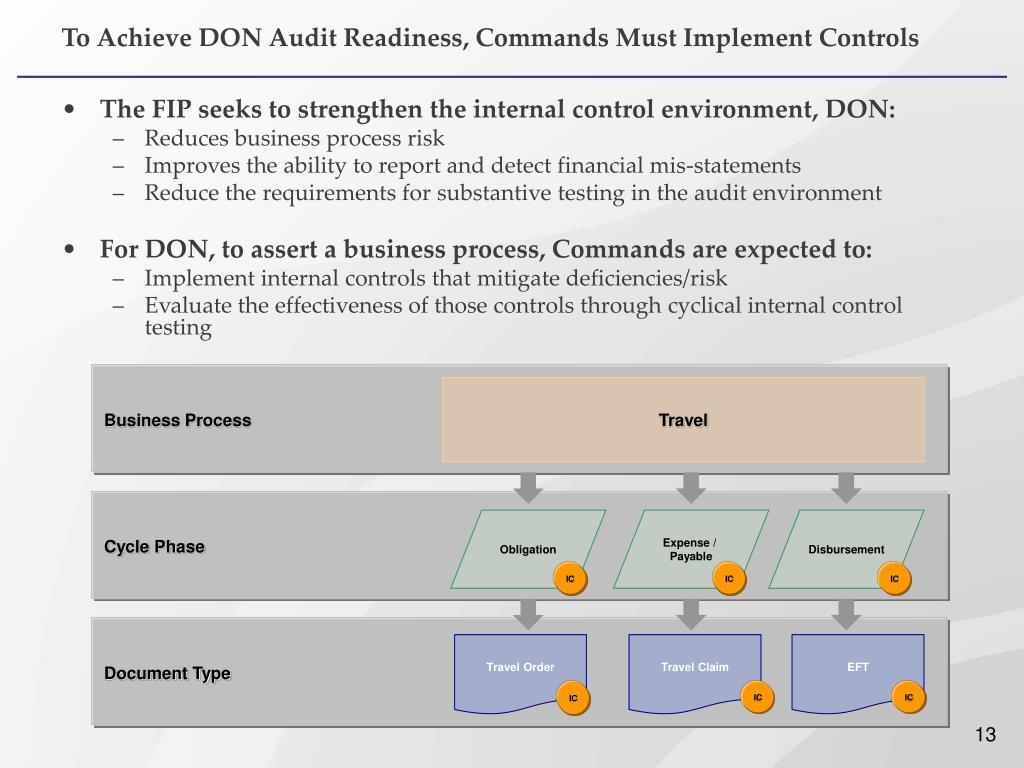 To Achieve DON Audit Readiness, Commands Must Implement Controls

• The FIP seeks to strengthen the internal control environment, DON:
– Reduces business process risk
– Improves the ability to report and detect financial mis-statements
– Reduce the requirements for substantive testing in the audit environment

• For DON, to assert a business process, Commands are expected to:
– Implement internal controls that mitigate deficiencies/risk
– Evaluate the effectiveness of those controls through cyclical internal control testing

Business Process

Travel

Cycle Phase

Obligation

IC

Expense / Payable

IC

Disbursement

IC

Document Type

Travel Order

IC

Travel Claim

IC

EFT

IC

13